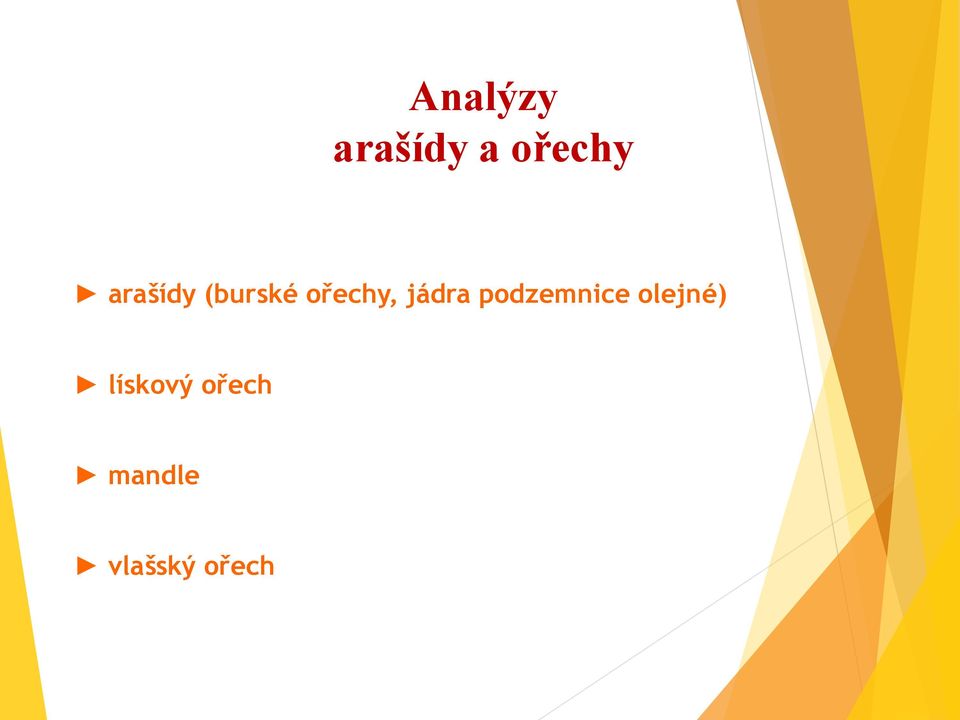 Analýzy
arašídy a ořechy

► arašídy (burské ořechy, jádra podzemnice olejné)

► lískový ořech

► mandle

► vlašský ořech